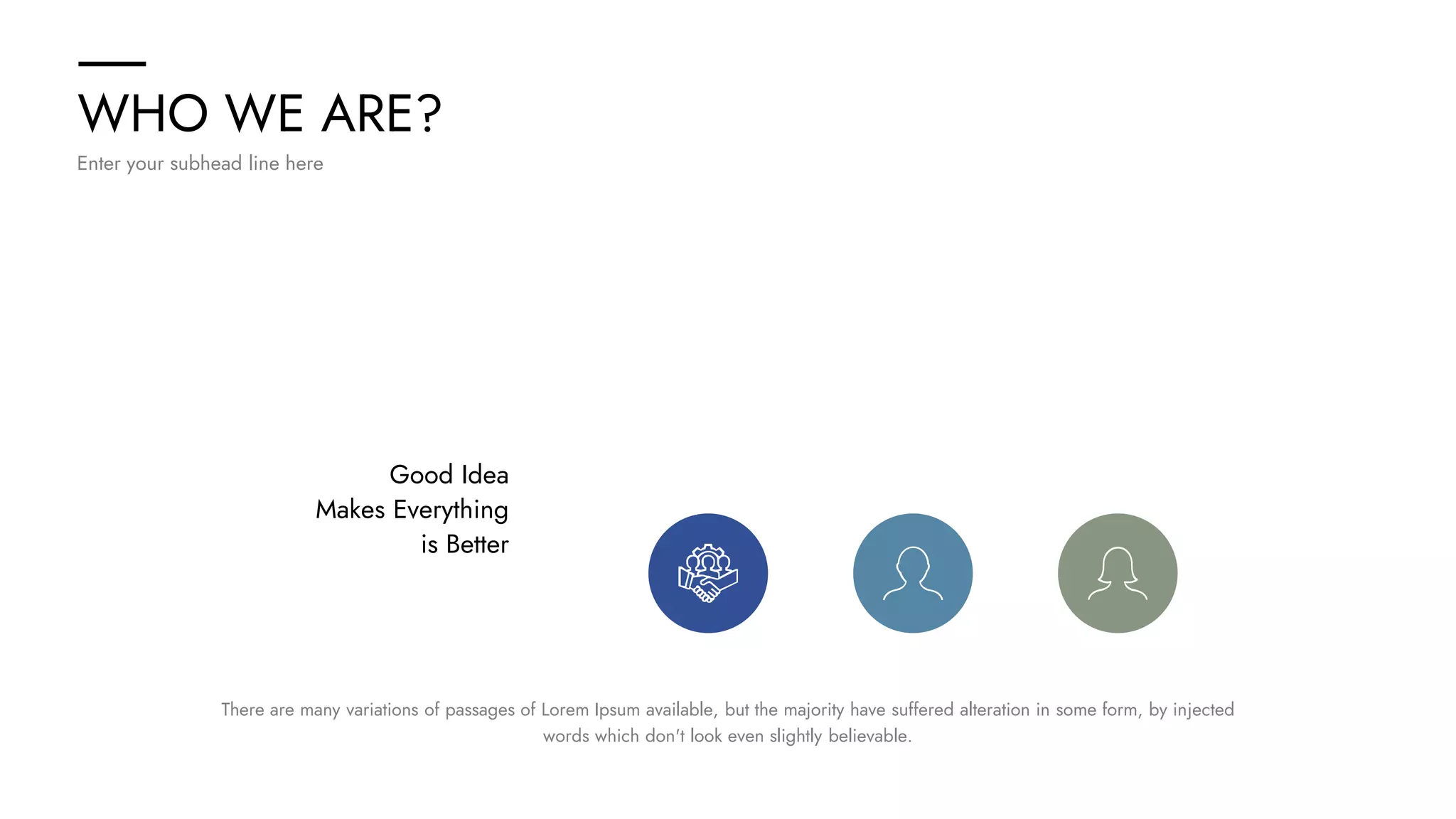 WHO WE ARE?

Enter your subhead line here

Good Idea Makes Everything is Better

There are many variations of passages of Lorem Ipsum available, but the majority have suffered alteration in some form, by injected words which don't look even slightly believable.